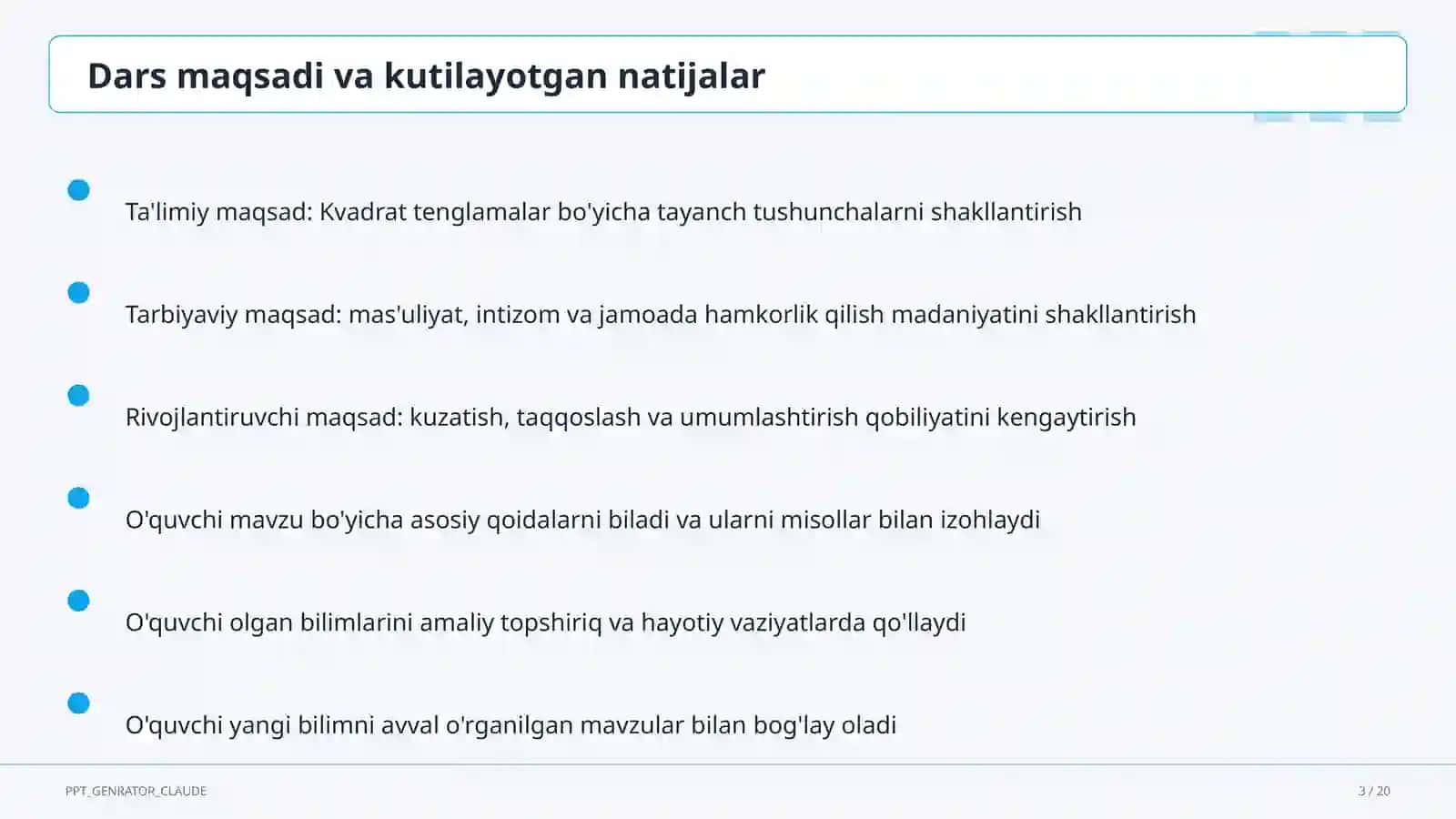 Dars maqsadi va kutilayotgan natijalar

Ta'limiy maqsad: Kvadrat tenglamalar bo'yicha tayanch tushunchalarni shakllantirish

Tarbiyaviy maqsad: mas'uliyat, intizom va jamoada hamkorlik qilish madaniyatini shakllantirish

Rivojlantiruvchi maqsad: kuzatish, taqqoslash va umumlashtirish qobiliyatini kengaytirish

O'quvchi mavzu bo'yicha asosiy qoidalarni biladi va ularni misollar bilan izohlaydi

O'quvchi olgan bilimlarini amaliy topshiriq va hayotiy vaziyatlarda qo'llaydi

O'quvchi yangi bilimni avval o'rganilgan mavzular bilan bog'lay oladi

PPT_GENRATOR_CLAUDE

3 / 20